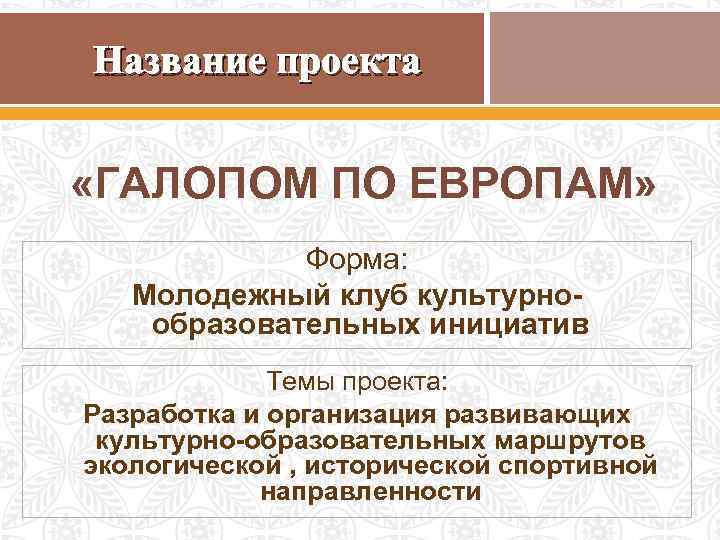 Название проекта

«ГАЛОПОМ ПО ЕВРОПАМ»

Форма:
Молодежный клуб культурно-образовательных инициатив

Темы проекта:
Разработка и организация развивающих культурно-образовательных маршрутов экологической , исторической спортивной направленности